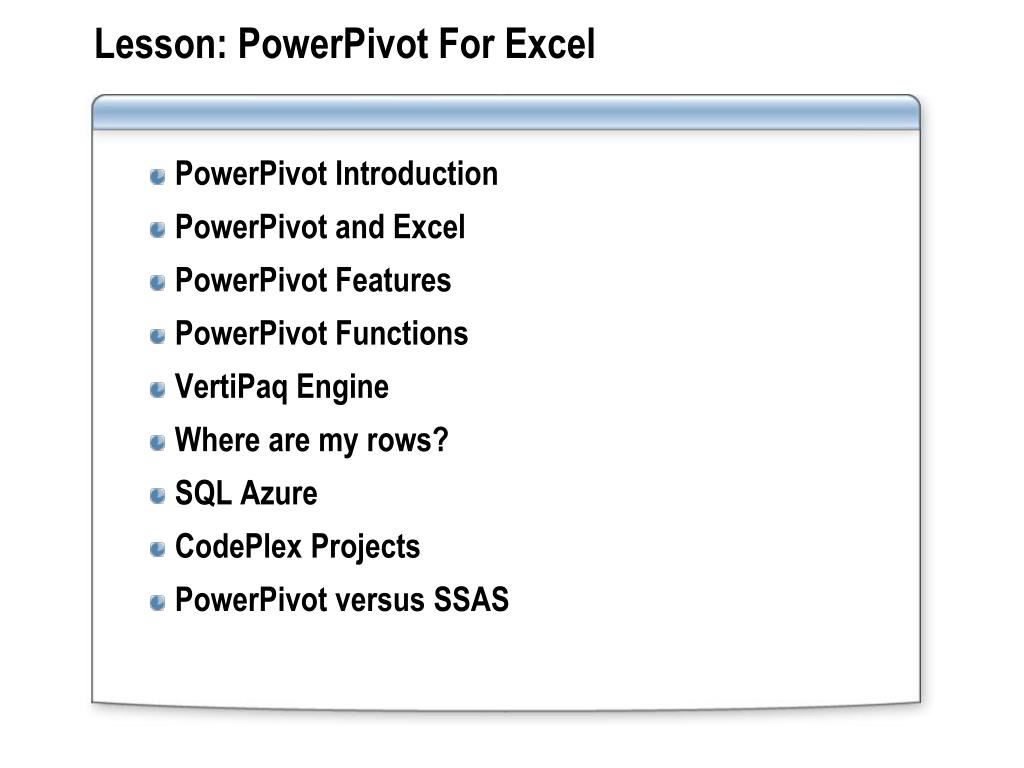 Lesson: PowerPivot For Excel

PowerPivot Introduction
PowerPivot and Excel
PowerPivot Features
PowerPivot Functions
VertiPaq Engine
Where are my rows?
SQL Azure
CodePlex Projects
PowerPivot versus SSAS